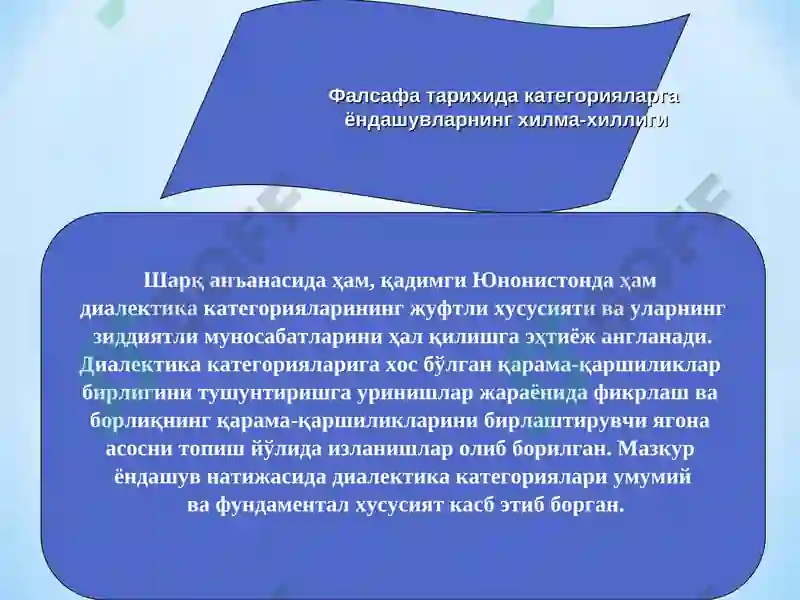 Фалсафа тарихида категорияларга ёндашувларнинг хилма-хиллиги

Шарқ анъанасида ҳам, қадимги Юнонистонда ҳам диалектика категорияларининг жуфтли хусусияти ва уларнинг зиддиятли муносабатларини ҳал қилишга эҳтиёж англанади. Диалектика категорияларига хос бўлган қарама-қаршиликлар бирлигини тушунтиришга уринишлар жараёнида фикрлаш ва борлиқнинг қарама-қаршиликларини бирлаштирувчи ягона асосни топиш йўлида изланишлар олиб борилган. Мазкур ёндашув натижасида диалектика категориялари умумий ва фундаментал хусусият касб этиб борган.